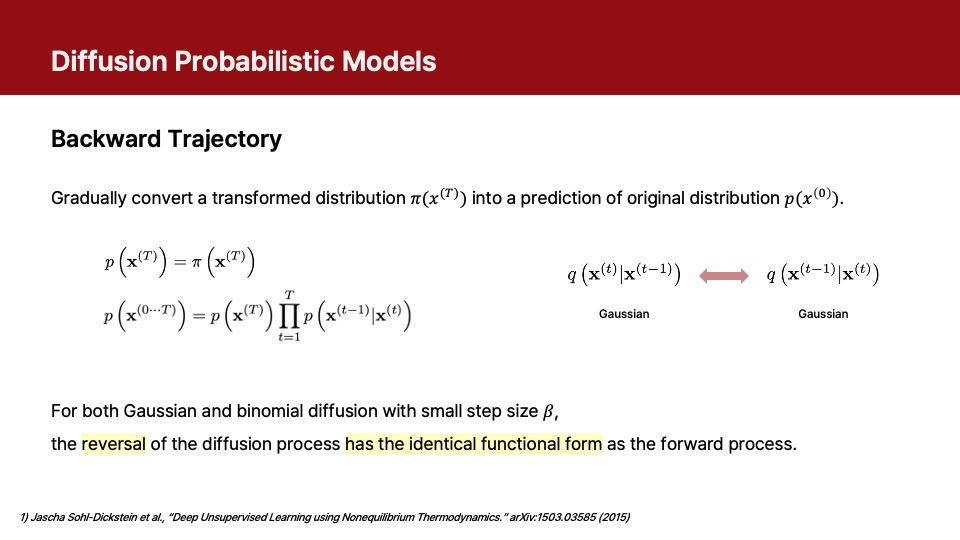 Diffusion Probabilistic Models

Backward Trajectory

Gradually convert a transformed distribution $\pi(x^{(T)})$ into a prediction of original distribution $p(x^{(0)})$.

$p\left(\mathbf{x}^{(T)}\right) = \pi\left(\mathbf{x}^{(T)}\right)$

$p\left(\mathbf{x}^{(0\cdots T)}\right) = p\left(\mathbf{x}^{(T)}\right) \prod_{t=1}^{T} p\left(\mathbf{x}^{(t-1)}|\mathbf{x}^{(t)}\right)$

$q\left(\mathbf{x}^{(t)}|\mathbf{x}^{(t-1)}\right)$

Gaussian

$q\left(\mathbf{x}^{(t-1)}|\mathbf{x}^{(t)}\right)$

Gaussian

For both Gaussian and binomial diffusion with small step size $\beta$,
the reversal of the diffusion process has the identical functional form as the forward process.

1) Jascha Sohl-Dickstein et al., "Deep Unsupervised Learning using Nonequilibrium Thermodynamics." arXiv:1503.03585 (2015)